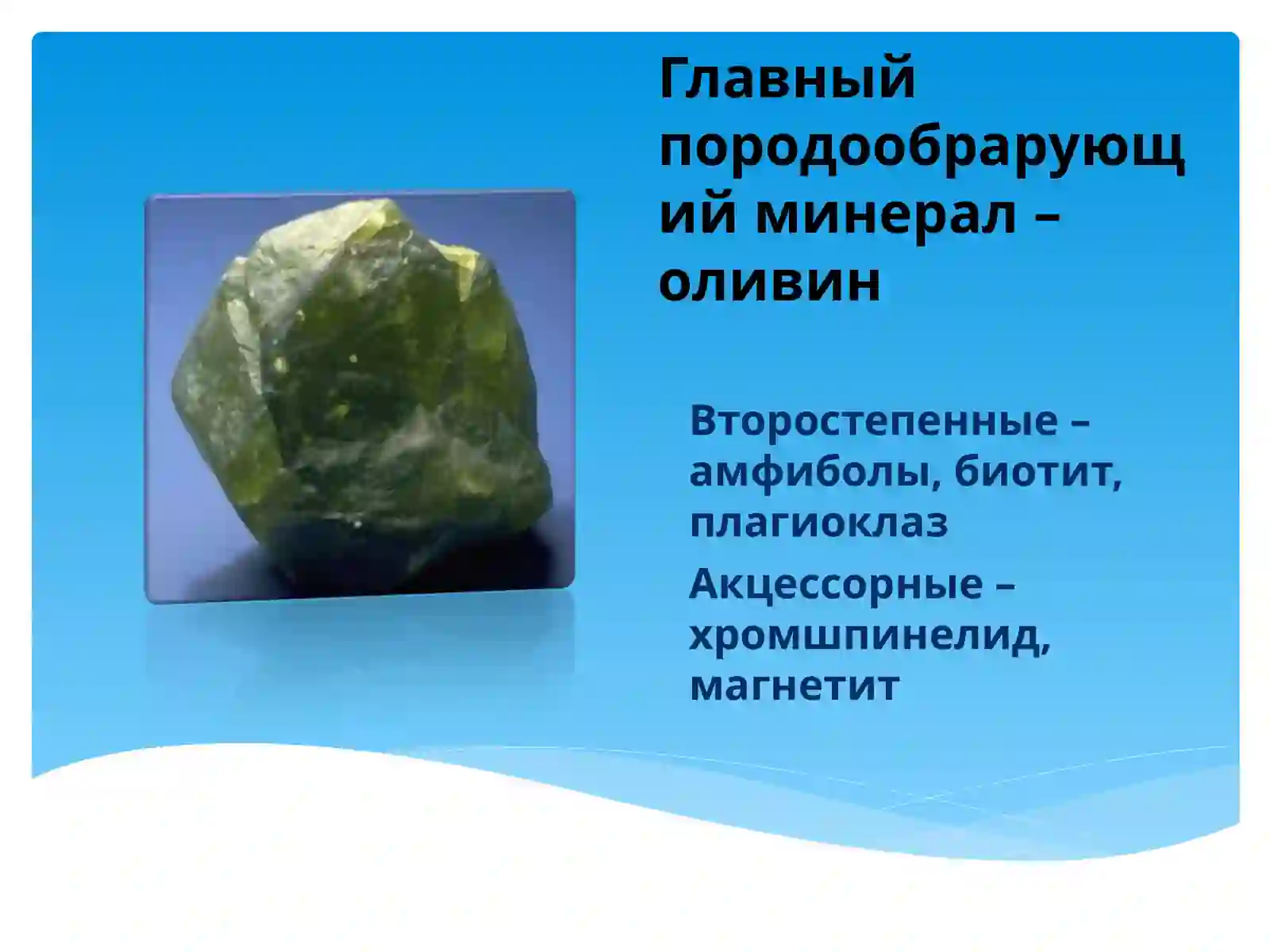 Главный породообрарующий минерал – оливин

Второстепенные – амфиболы, биотит, плагиоклаз

Акцессорные – хромшпинелид, магнетит